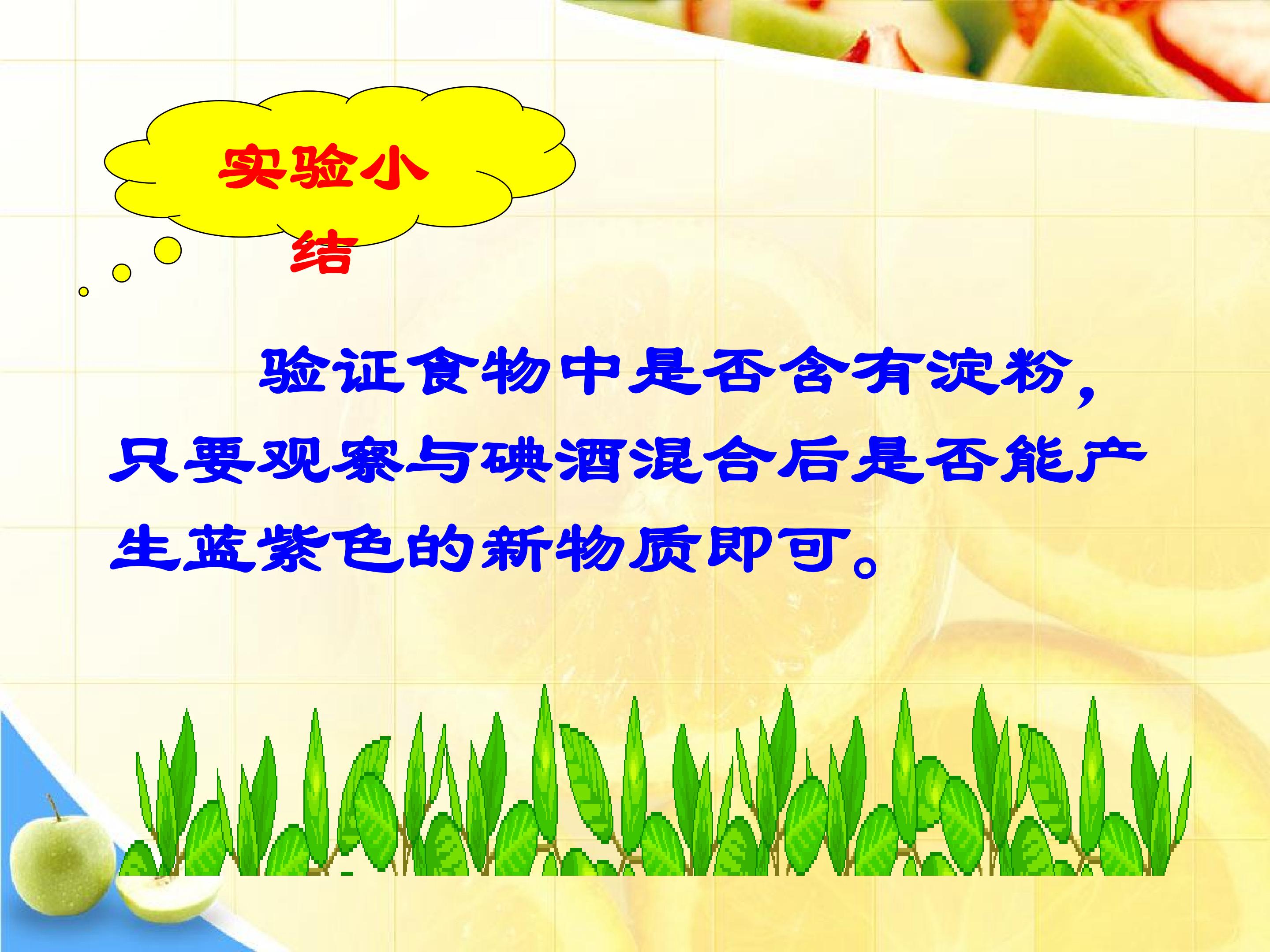 实验小结

验证食物中是否含有淀粉，只要观察与碘酒混合后是否能产生蓝紫色的新物质即可。